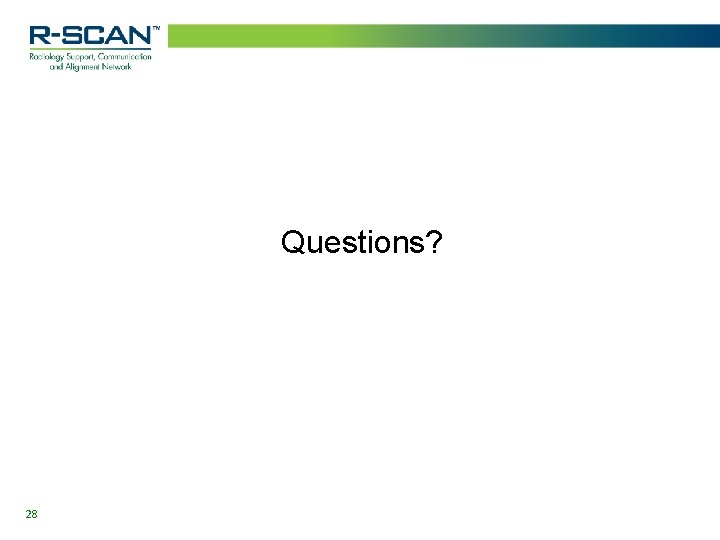 R-SCAN™
Radiology Support, Communication and Alignment Network

Questions?

28